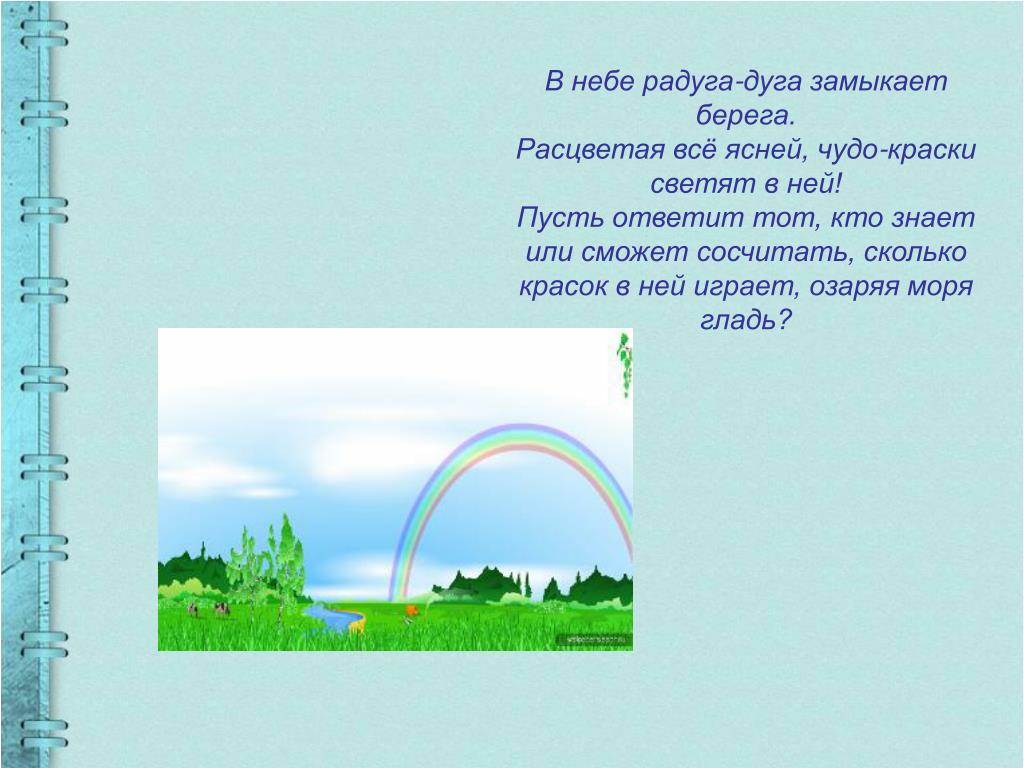 В небе радуга-дуга замыкает берега.
Расцветая всё ясней, чудо-краски светят в ней!
Пусть ответит тот, кто знает или сможет сосчитать, сколько красок в ней играет, озаряя моря гладь?